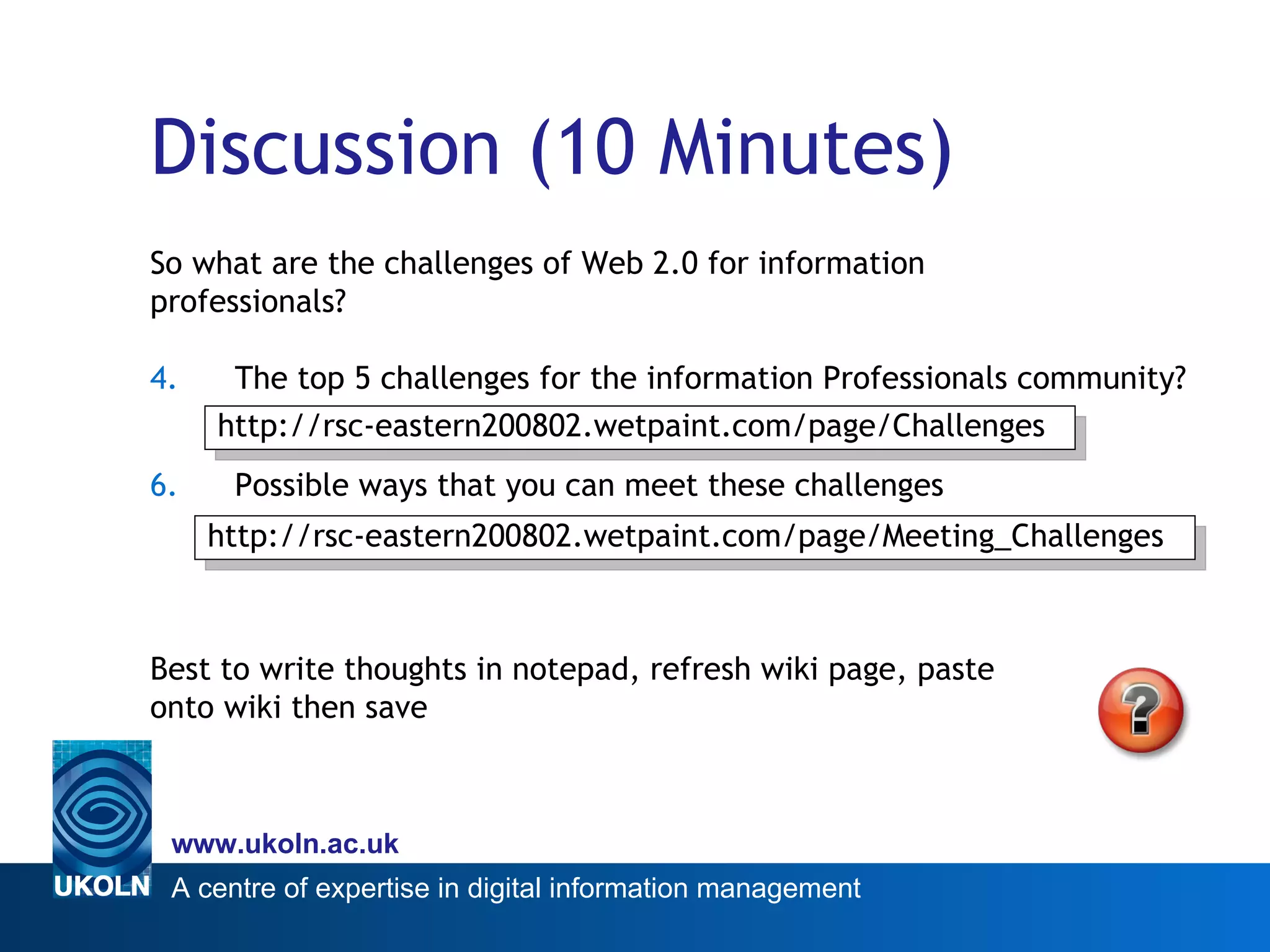 Discussion (10 Minutes)

So what are the challenges of Web 2.0 for information professionals?

4. The top 5 challenges for the information Professionals community?

http://rsc-eastern200802.wetpaint.com/page/Challenges

6. Possible ways that you can meet these challenges

http://rsc-eastern200802.wetpaint.com/page/Meeting_Challenges

Best to write thoughts in notepad, refresh wiki page, paste onto wiki then save

?

www.ukoln.ac.uk

UKOLN A centre of expertise in digital information management